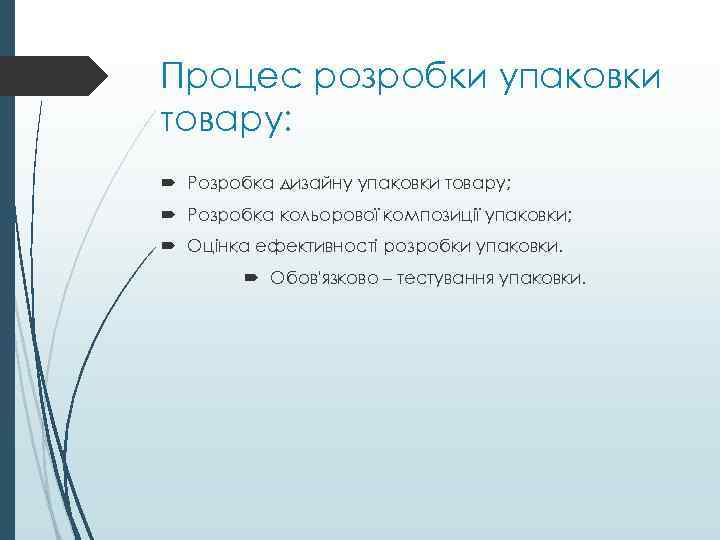 Процес розробки упаковки товару:

Розробка дизайну упаковки товару;

Розробка кольорової композиції упаковки;

Оцінка ефективності розробки упаковки.

Обов'язково – тестування упаковки.